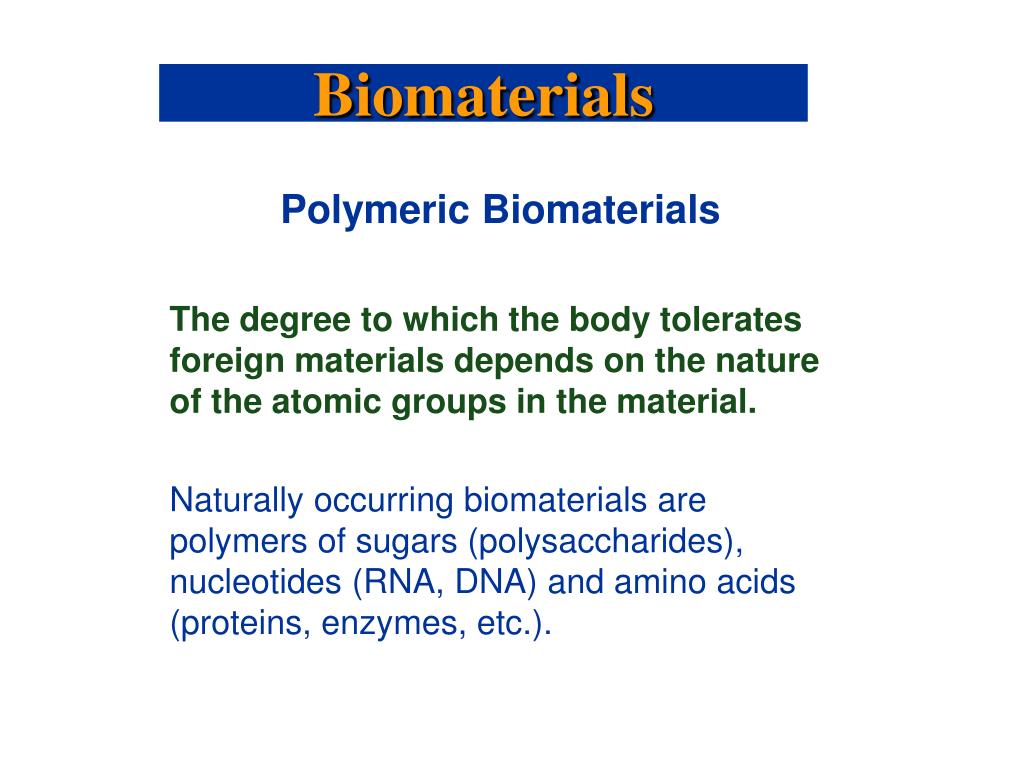 Biomaterials

Polymeric Biomaterials

The degree to which the body tolerates foreign materials depends on the nature of the atomic groups in the material.

Naturally occurring biomaterials are polymers of sugars (polysaccharides), nucleotides (RNA, DNA) and amino acids (proteins, enzymes, etc.).